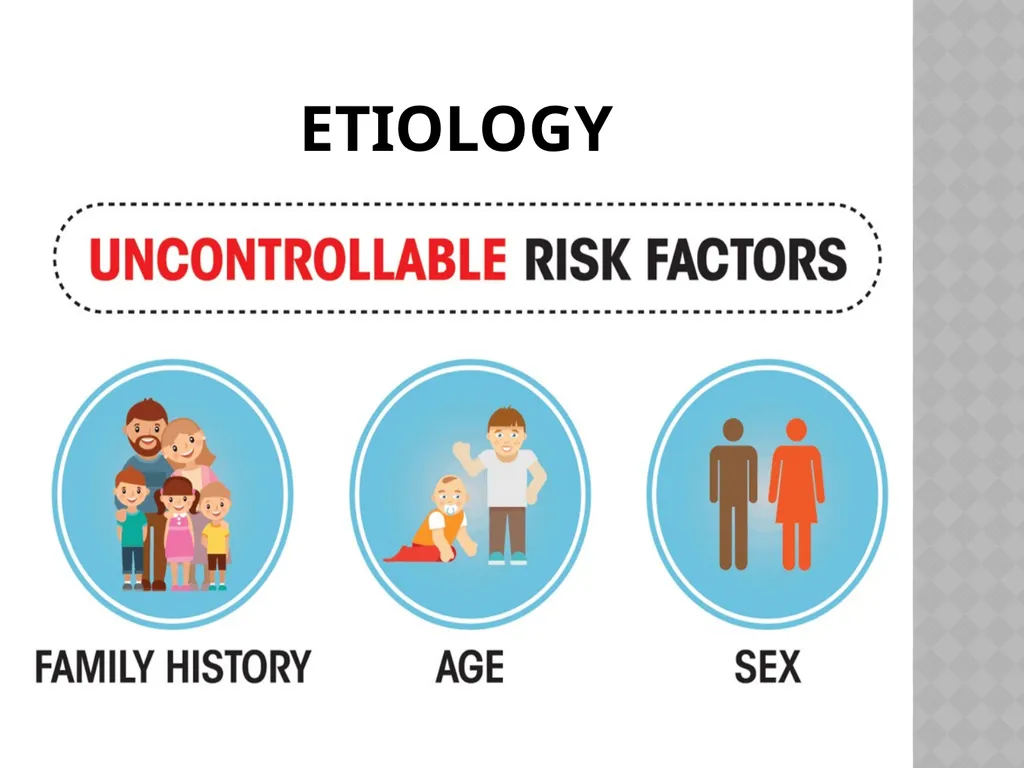 ETIOLOGY

UNCONTROLLABLE RISK FACTORS

FAMILY HISTORY

AGE

SEX